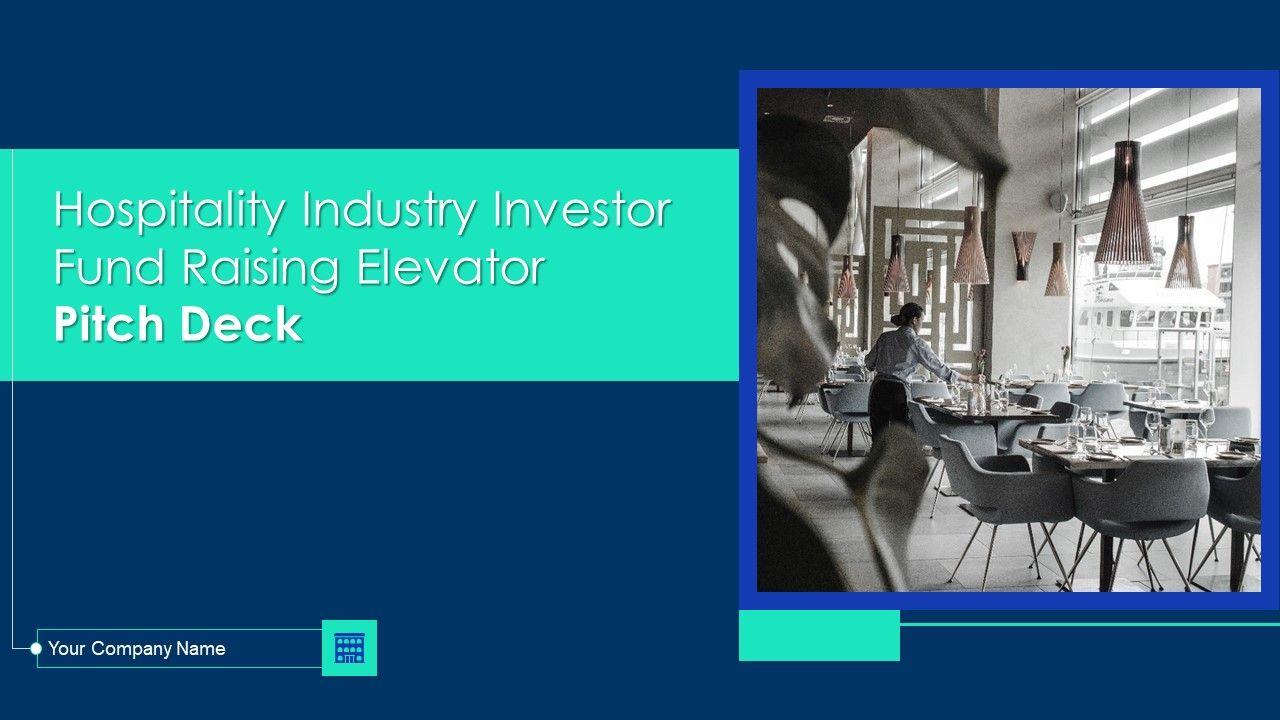 Hospitality Industry Investor Fund Raising Elevator Pitch Deck

Your Company Name